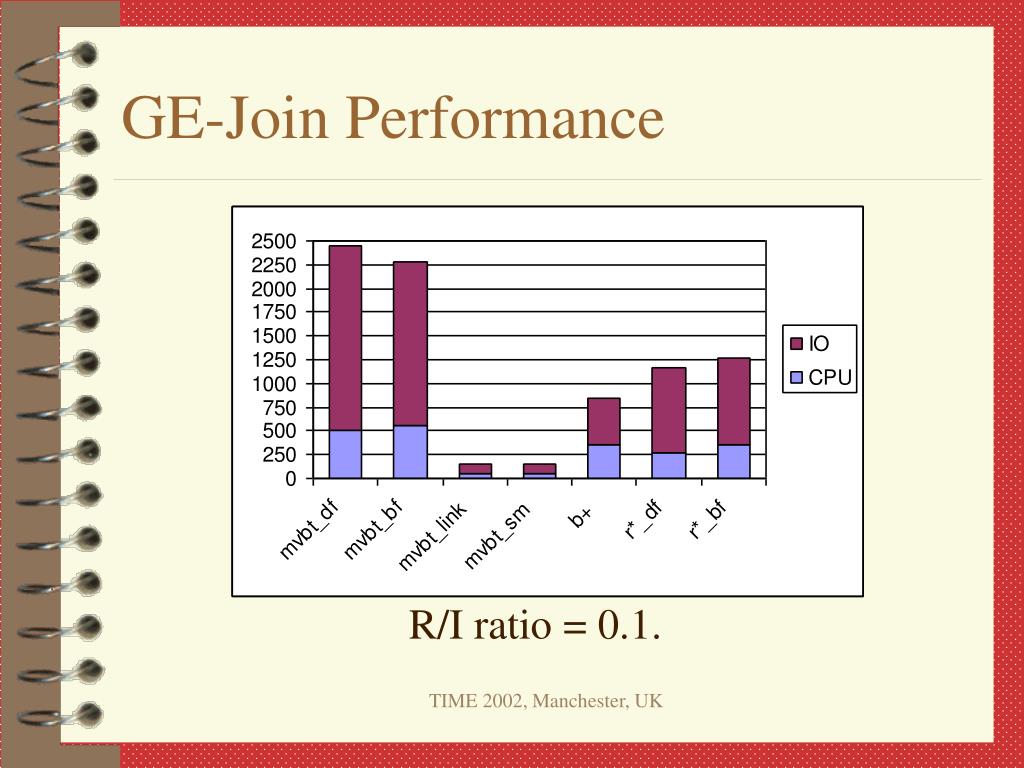 GE-Join Performance

2500
2250
2000
1750
1500
1250
1000
750
500
250
0

mvbt_df
mvbt_bf
mvbt_link
mvbt_sm
b+
r*_df
r*_bf

IO
CPU

R/I ratio = 0.1.

TIME 2002, Manchester, UK